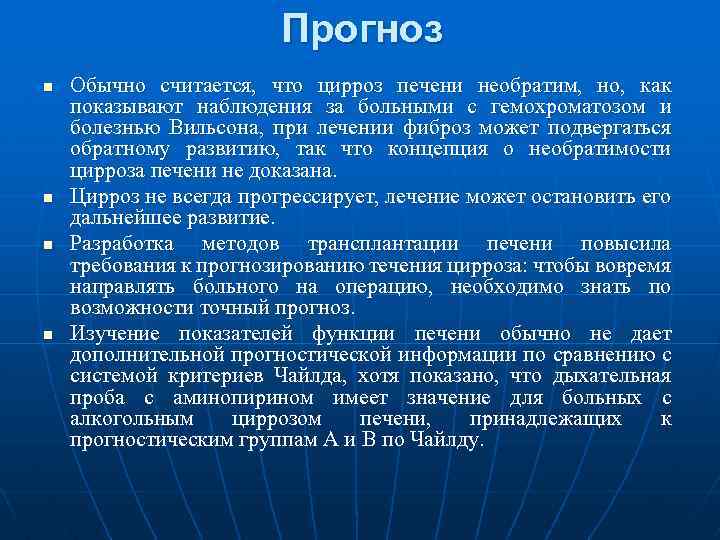 Прогноз

▪ Обычно считается, что цирроз печени необратим, но, как показывают наблюдения за больными с гемохроматозом и болезнью Вильсона, при лечении фиброз может подвергаться обратному развитию, так что концепция о необратимости цирроза печени не доказана.

▪ Цирроз не всегда прогрессирует, лечение может остановить его дальнейшее развитие.

▪ Разработка методов трансплантации печени повысила требования к прогнозированию течения цирроза: чтобы вовремя направлять больного на операцию, необходимо знать по возможности точный прогноз.

▪ Изучение показателей функции печени обычно не дает дополнительной прогностической информации по сравнению с системой критериев Чайлда, хотя показано, что дыхательная проба с аминопирином имеет значение для больных с алкогольным циррозом печени, принадлежащих к прогностическим группам А и В по Чайлду.